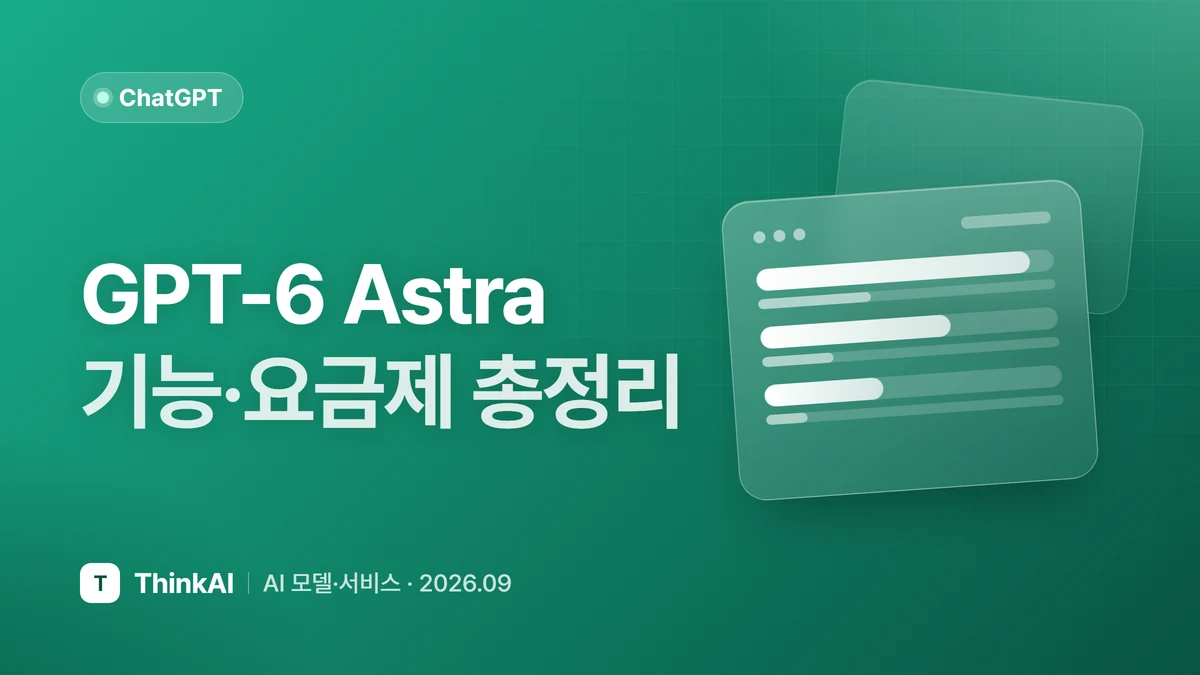 ChatGPT

GPT-6 Astra
기능·요금제 총정리

T ThinkAI | AI 모델·서비스 · 2026.09